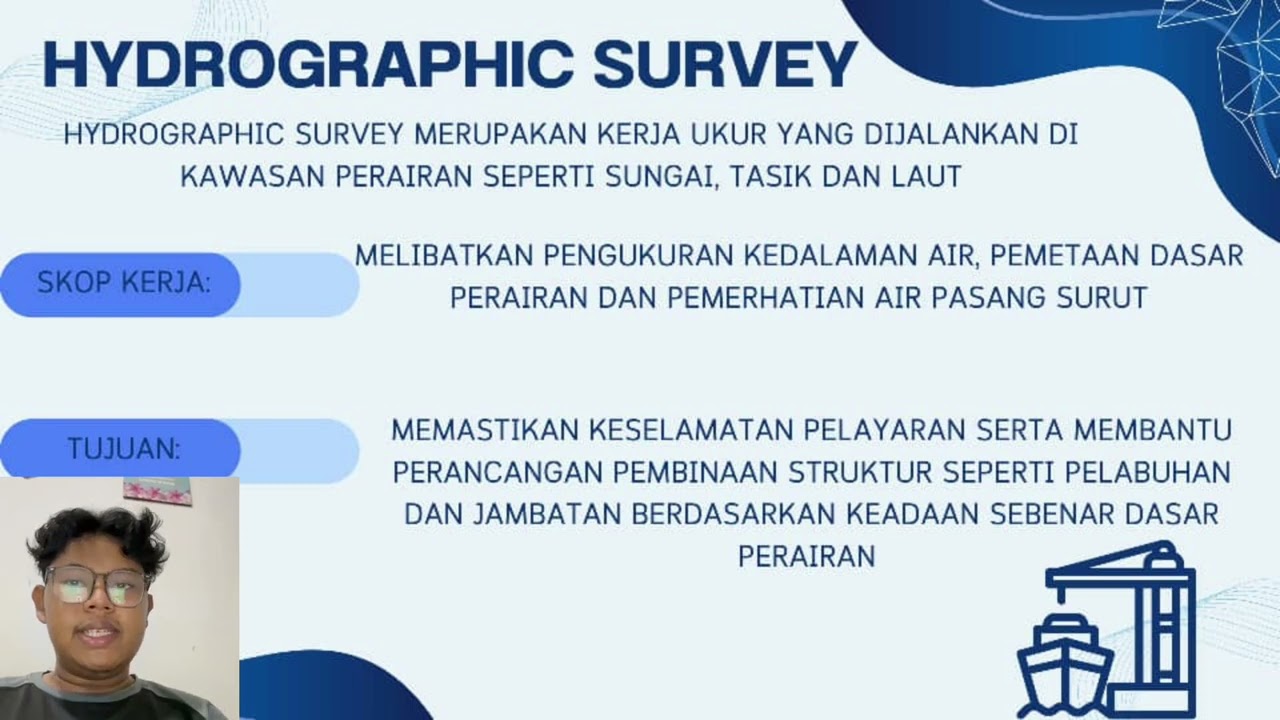 HYDROGRAPHIC SURVEY

HYDROGRAPHIC SURVEY MERUPAKAN KERJA UKUR YANG DIJALANKAN DI KAWASAN PERAIRAN SEPERTI SUNGAI, TASIK DAN LAUT

SKOP KERJA:

MELIBATKAN PENGUKURAN KEDALAMAN AIR, PEMETAAN DASAR PERAIRAN DAN PEMERHATIAN AIR PASANG SURUT

TUJUAN:

MEMASTIKAN KESELAMATAN PELAYARAN SERTA MEMBANTU PERANCANGAN PEMBINAAN STRUKTUR SEPERTI PELABUHAN DAN JAMBATAN BERDASARKAN KEADAAN SEBENAR DASAR PERAIRAN